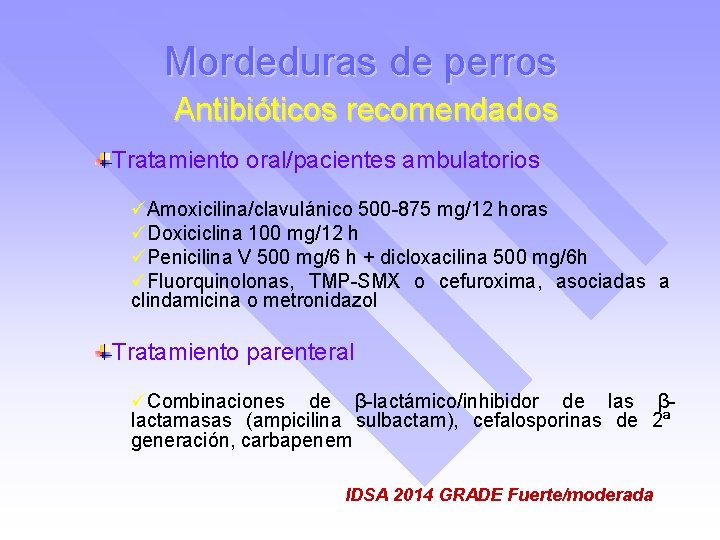 Mordeduras de perros
Antibióticos recomendados

Tratamiento oral/pacientes ambulatorios

✓Amoxicilina/clavulánico 500-875 mg/12 horas
✓Doxiciclina 100 mg/12 h
✓Penicilina V 500 mg/6 h + dicloxacilina 500 mg/6h
✓Fluorquinolonas, TMP-SMX o cefuroxima, asociadas a clindamicina o metronidazol

Tratamiento parenteral

✓Combinaciones de β-lactámico/inhibidor de las β-lactamasas (ampicilina sulbactam), cefalosporinas de 2ª generación, carbapenem

IDSA 2014 GRADE Fuerte/moderada